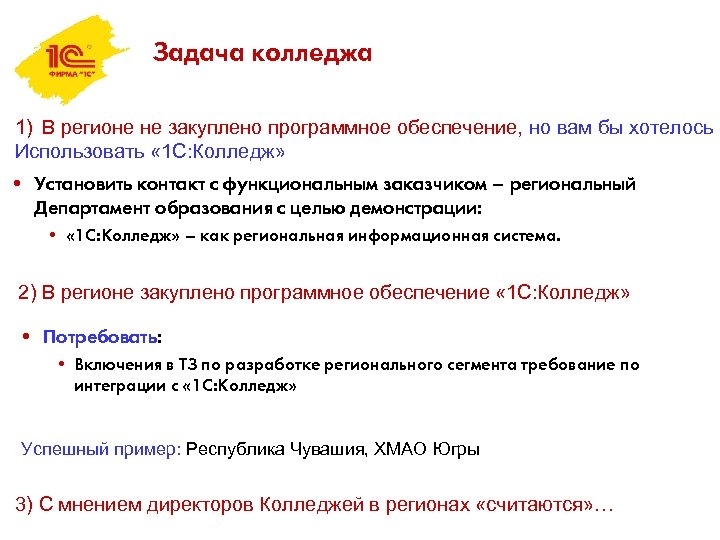 1С
ФИРМА "1С"

Задача колледжа

1) В регионе не закуплено программное обеспечение, но вам бы хотелось Использовать «1С:Колледж»

• Установить контакт с функциональным заказчиком – региональный Департамент образования с целью демонстрации:
  • «1С:Колледж» – как региональная информационная система.

2) В регионе закуплено программное обеспечение «1С:Колледж»

• Потребовать:
  • Включения в ТЗ по разработке регионального сегмента требование по интеграции с «1С:Колледж»

Успешный пример: Республика Чувашия, ХМАО Югры

3) С мнением директоров Колледжей в регионах «считаются»…